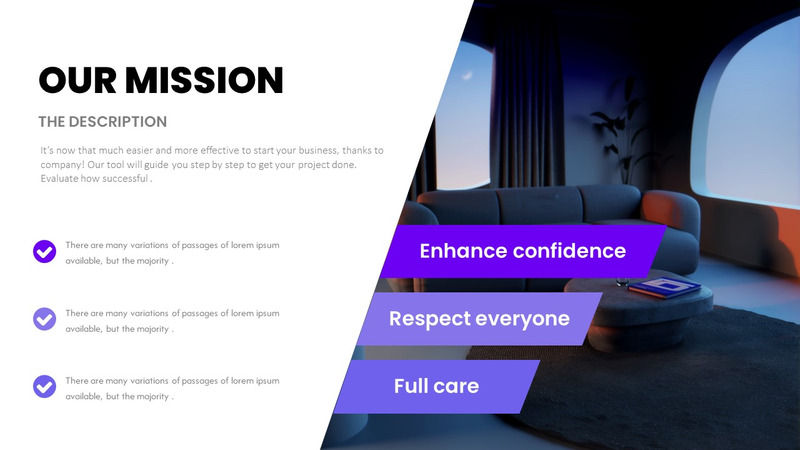 OUR MISSION

THE DESCRIPTION

It's now that much easier and more effective to start your business, thanks to company! Our tool will guide you step by step to get your project done. Evaluate how successful .

There are many variations of passages of lorem ipsum available, but the majority .

There are many variations of passages of lorem ipsum available, but the majority .

There are many variations of passages of lorem ipsum available, but the majority .

Enhance confidence

Respect everyone

Full care